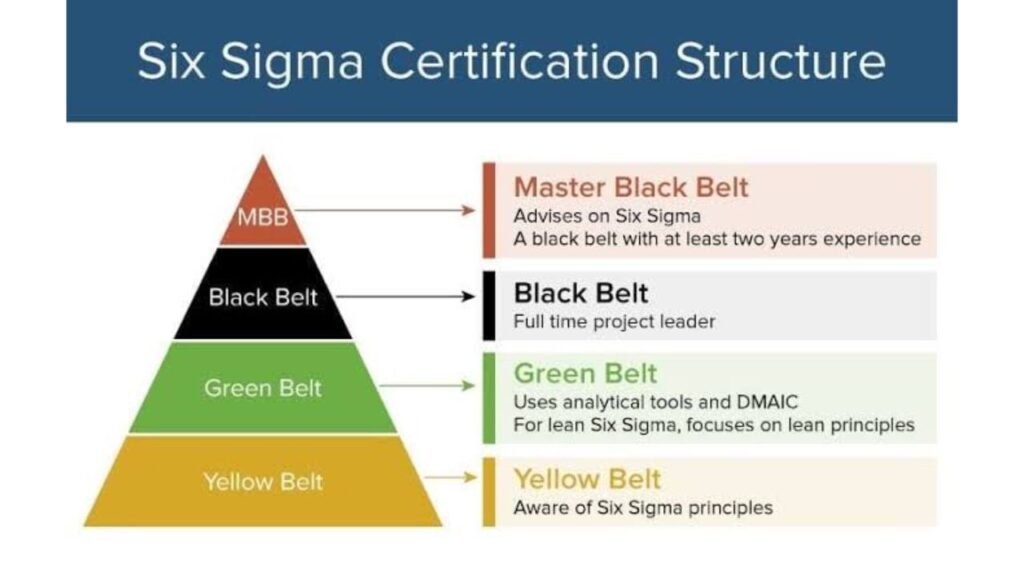 Six Sigma Certification Structure

MBB

Black Belt

Green Belt

Yellow Belt

Master Black Belt
Advises on Six Sigma
A black belt with at least two years experience

Black Belt
Full time project leader

Green Belt
Uses analytical tools and DMAIC
For lean Six Sigma, focuses on lean principles

Yellow Belt
Aware of Six Sigma principles